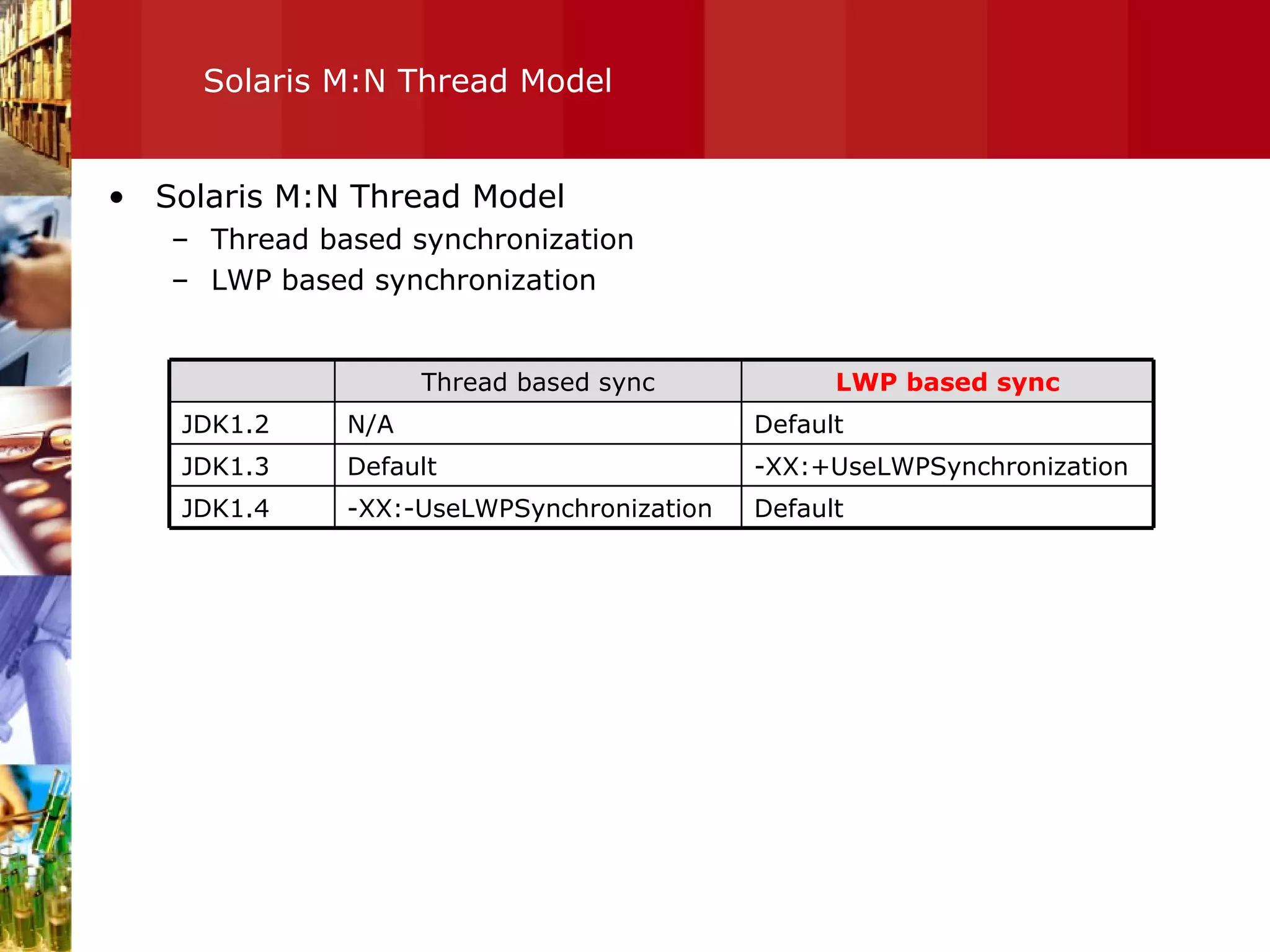 Solaris M:N Thread Model

• Solaris M:N Thread Model
– Thread based synchronization
– LWP based synchronization

| | Thread based sync | LWP based sync |
|---|---|---|
| JDK1.2 | N/A | Default |
| JDK1.3 | Default | -XX:+UseLWPSynchronization |
| JDK1.4 | -XX:-UseLWPSynchronization | Default |